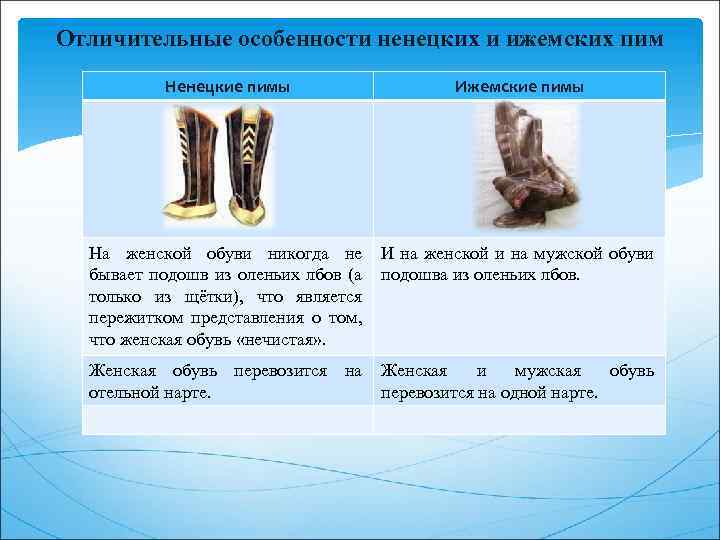 Отличительные особенности ненецких и ижемских пим

| Ненецкие пимы | Ижемские пимы |
|---|---|
| | |
| На женской обуви никогда не бывает подошв из оленьих лбов (а только из щётки), что является пережитком представления о том, что женская обувь «нечистая». | И на женской и на мужской обуви подошва из оленьих лбов. |
| Женская обувь перевозится на отельной нарте. | Женская и мужская обувь перевозится на одной нарте. |
| | |